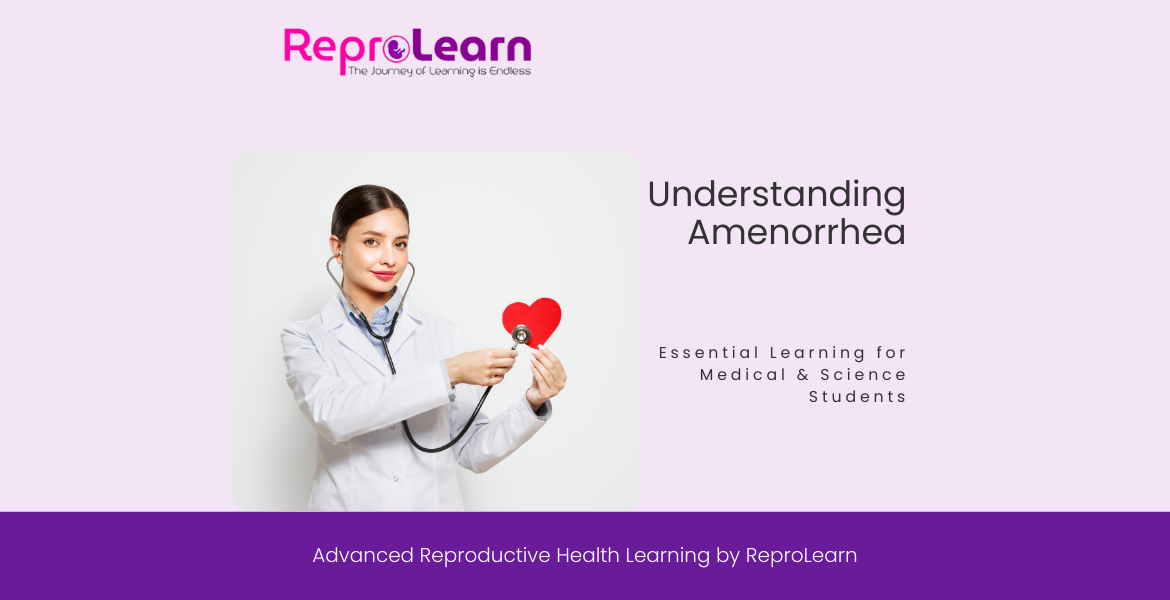 ReproLearn
The Journey of Learning is Endless

Understanding Amenorrhea

Essential Learning for Medical & Science Students

Advanced Reproductive Health Learning by ReproLearn